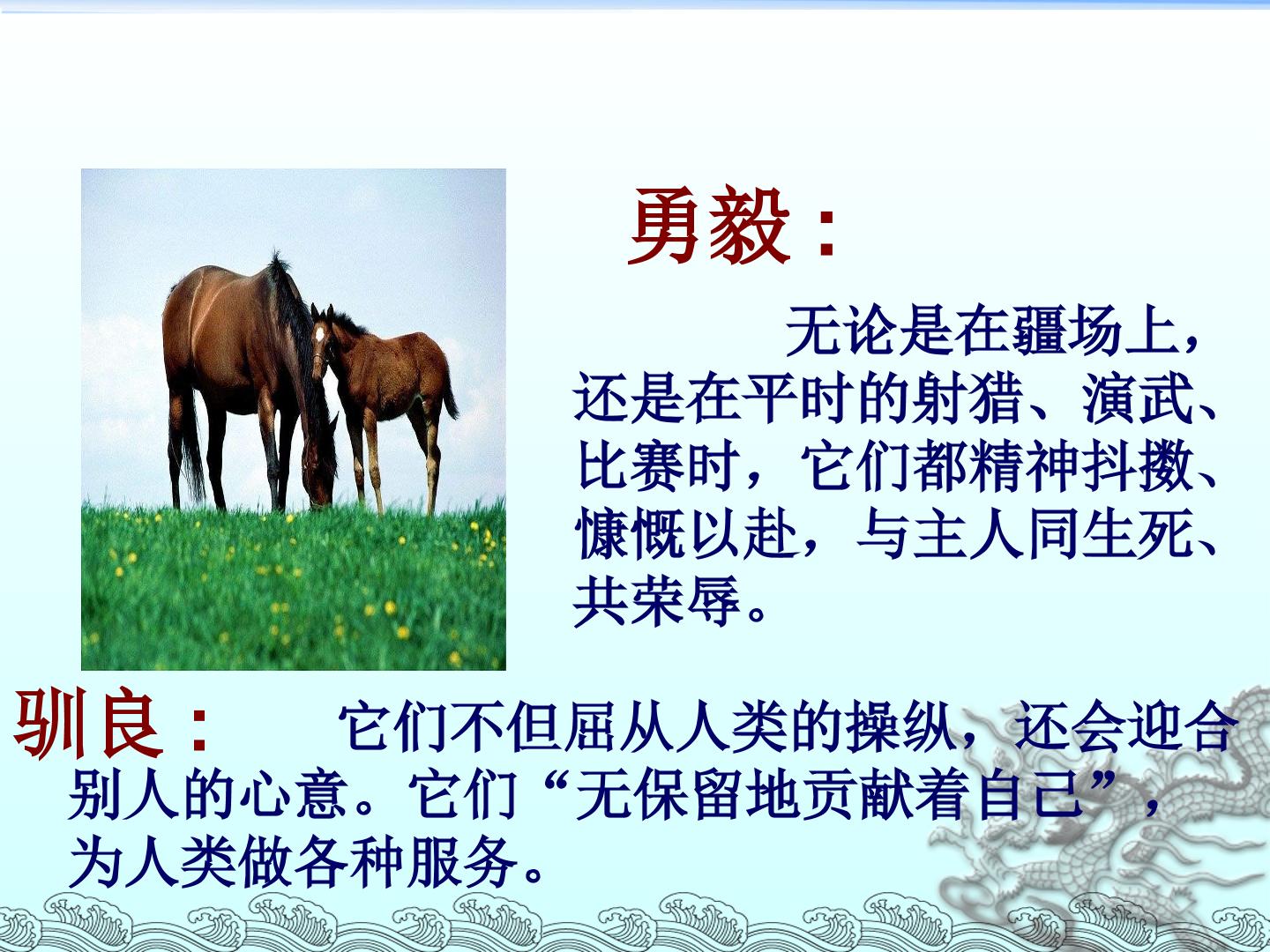 勇毅：

无论是在疆场上，还是在平时的射猎、演武、比赛时，它们都精神抖擞、慷慨以赴，与主人同生死、共荣辱。

驯良：　它们不但屈从人类的操纵，还会迎合别人的心意。它们“无保留地贡献着自己”，为人类做各种服务。